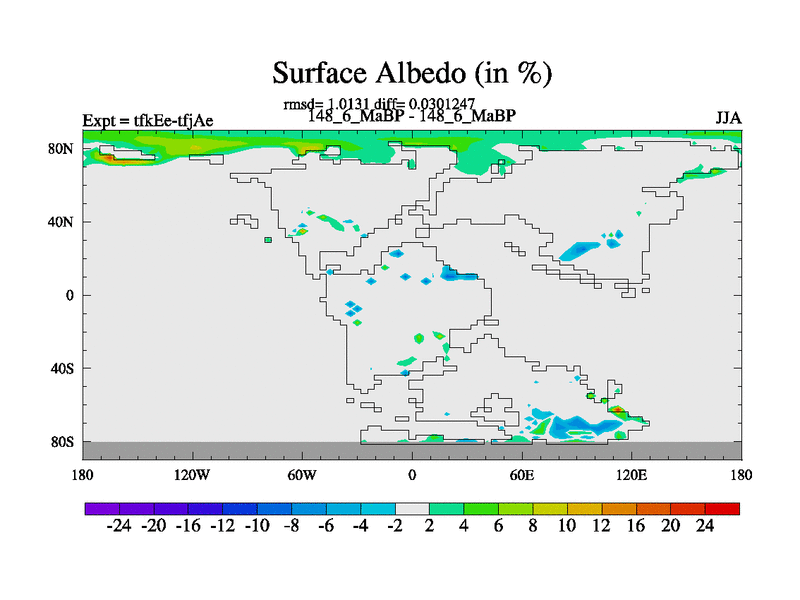 Surface Albedo (in %)

rmsd= 1.0131 diff= 0.0301247
Expt = tfkEe-tfjAe
148_6_MaBP - 148_6_MaBP
JJA

80N
40N
0
40S
80S

180
120W
60W
0
60E
120E
180

-24 -20 -16 -12 -10 -8 -6 -4 -2 2 4 6 8 10 12 16 20 24